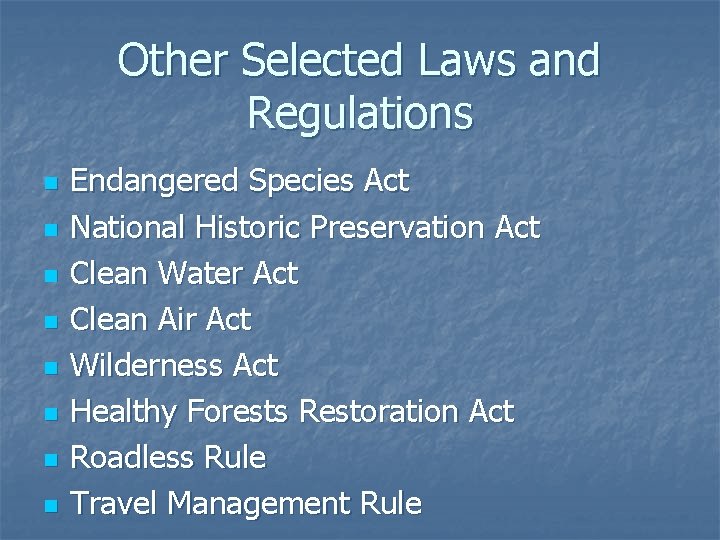 Other Selected Laws and Regulations

- Endangered Species Act
- National Historic Preservation Act
- Clean Water Act
- Clean Air Act
- Wilderness Act
- Healthy Forests Restoration Act
- Roadless Rule
- Travel Management Rule